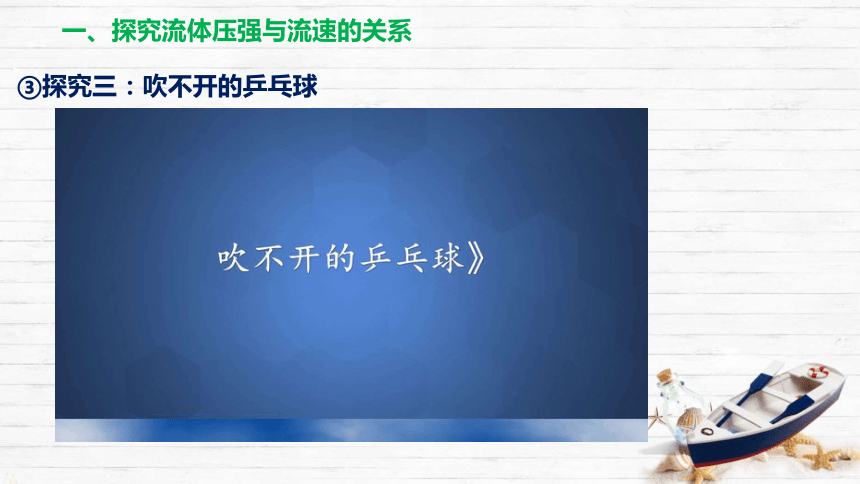 一、探究流体压强与流速的关系

③探究三：吹不开的乒乓球

吹不开的乒乓球》